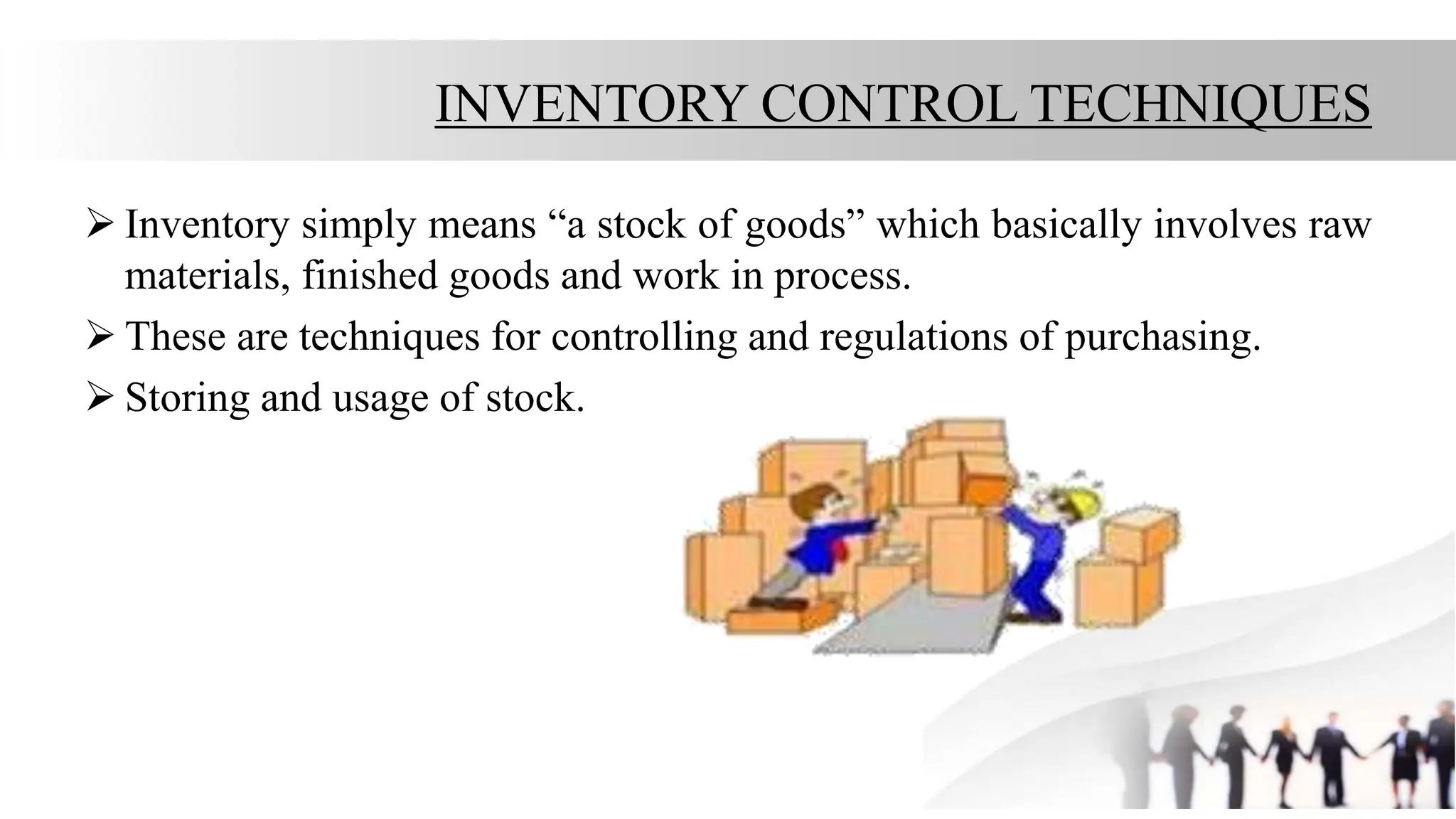 INVENTORY CONTROL TECHNIQUES

➢ Inventory simply means “a stock of goods” which basically involves raw materials, finished goods and work in process.

➢ These are techniques for controlling and regulations of purchasing.

➢ Storing and usage of stock.